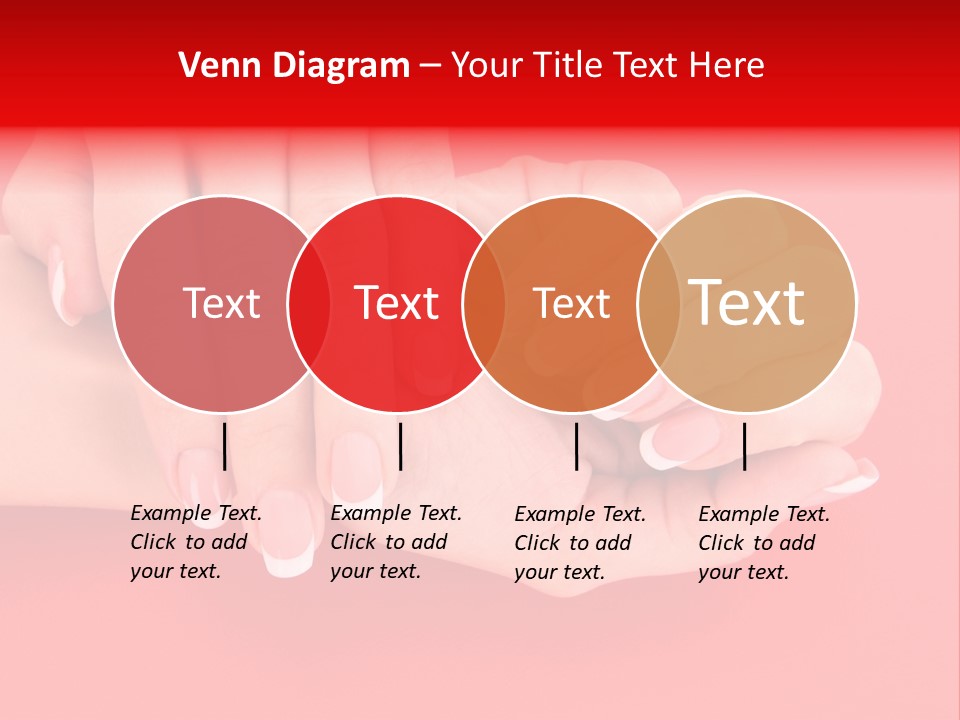 Venn Diagram – Your Title Text Here

Text

Text

Text

Text

Example Text. Click to add your text.

Example Text. Click to add your text.

Example Text. Click to add your text.

Example Text. Click to add your text.